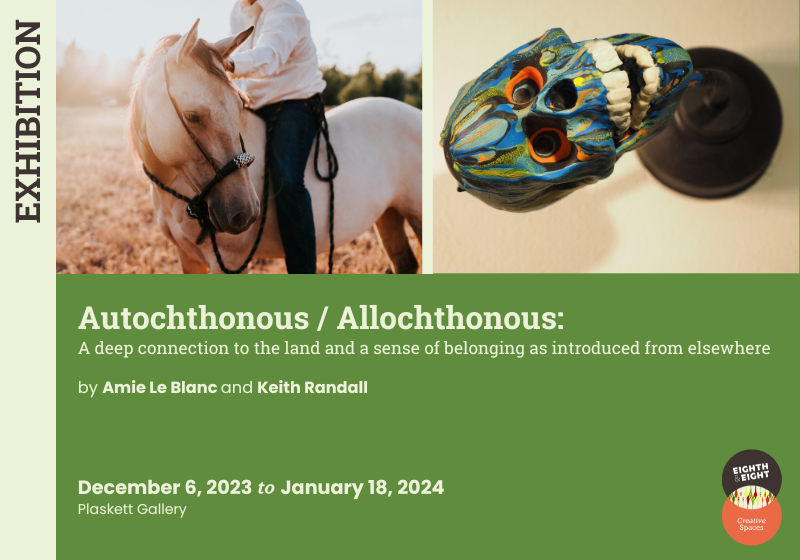 EXHIBITION

Autochthonous / Allochthonous:
A deep connection to the land and a sense of belonging as introduced from elsewhere

by Amie Le Blanc and Keith Randall

December 6, 2023 to January 18, 2024
Plaskett Gallery

EIGHTH & EIGHT
Creative Spaces